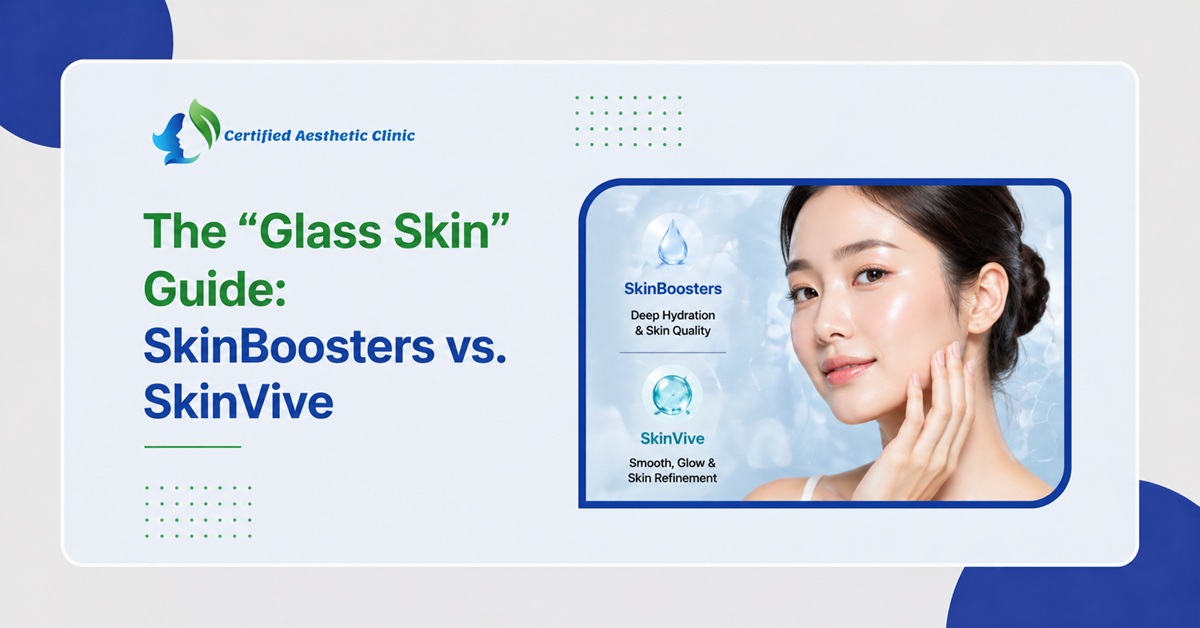 Certified Aesthetic Clinic

The “Glass Skin” Guide: SkinBoosters vs. SkinVive

SkinBoosters
Deep Hydration & Skin Quality

SkinVive
Smooth, Glow & Skin Refinement